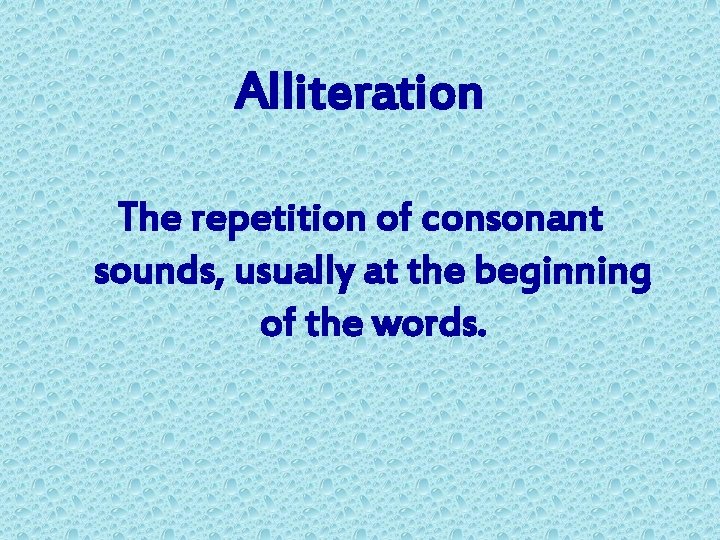 Alliteration

The repetition of consonant sounds, usually at the beginning of the words.